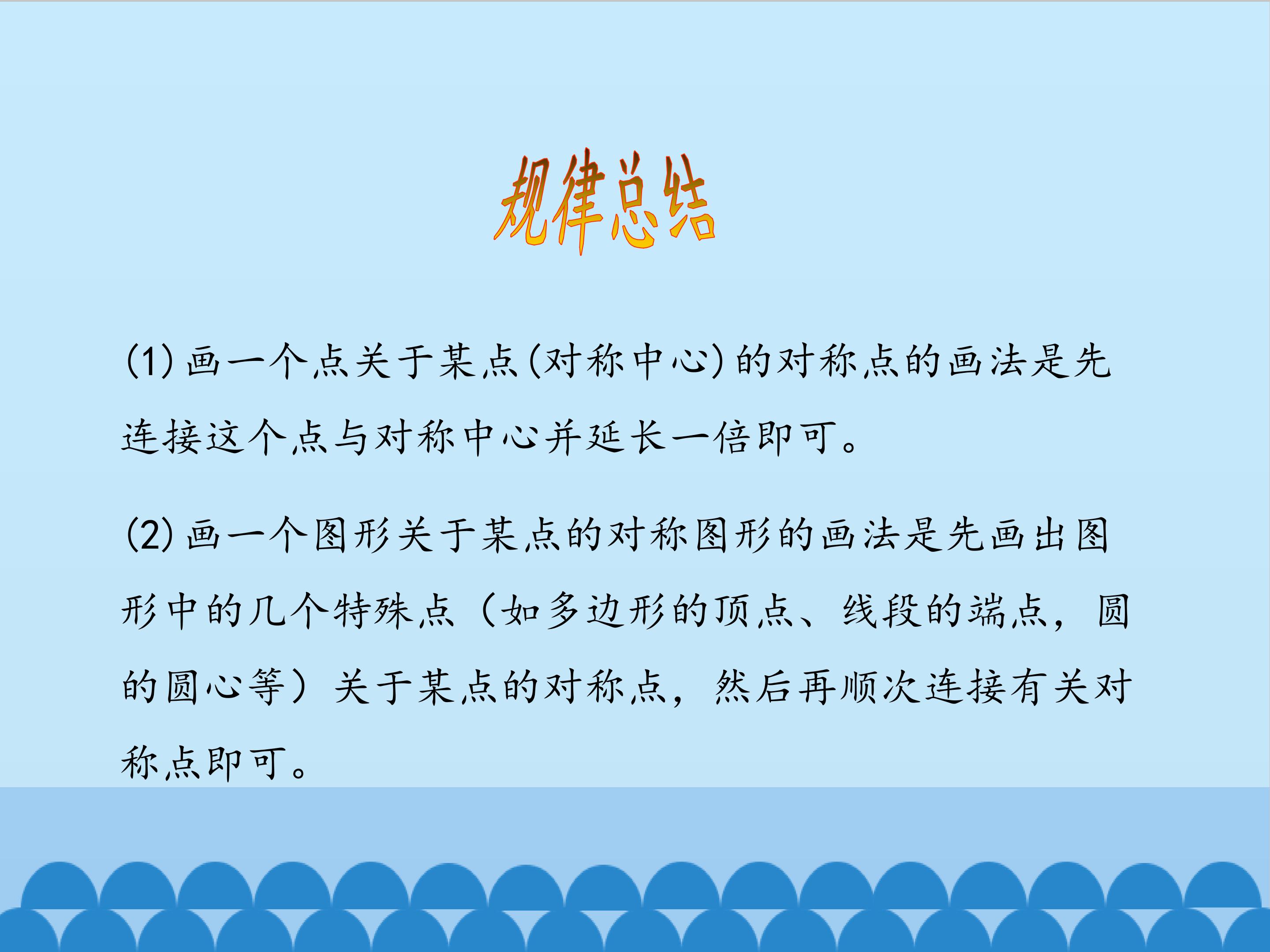 规律总结

(1) 画一个点关于某点(对称中心)的对称点的画法是先连接这个点与对称中心并延长一倍即可。

(2) 画一个图形关于某点的对称图形的画法是先画出图形中的几个特殊点（如多边形的顶点、线段的端点，圆的圆心等）关于某点的对称点，然后再顺次连接有关对称点即可。